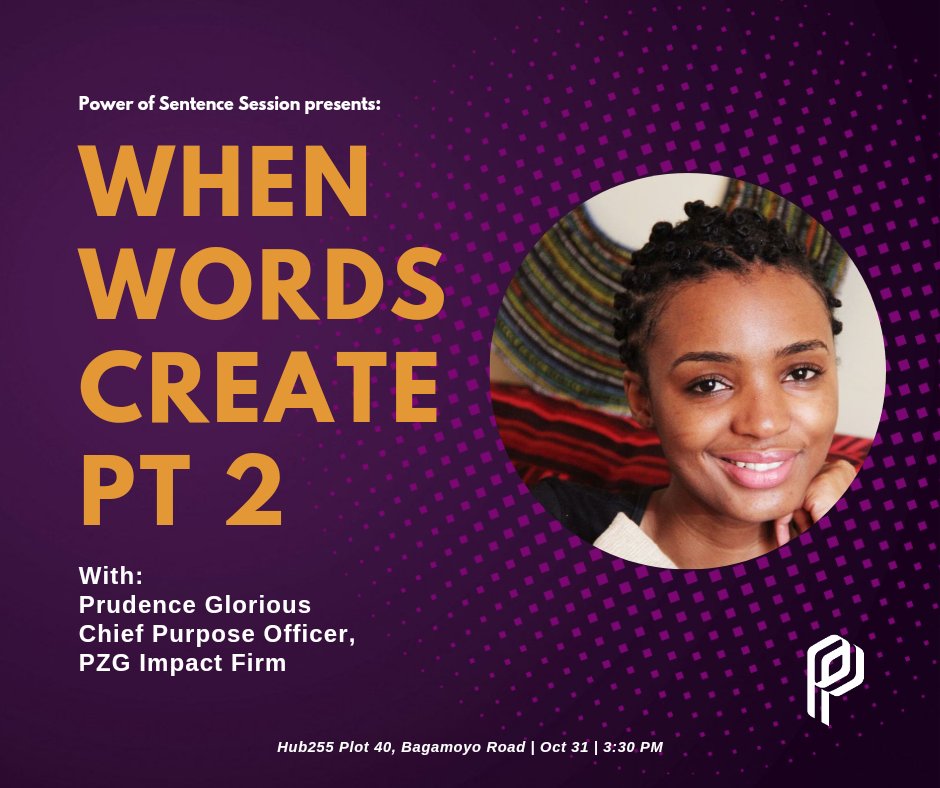 Power of Sentence Session presents:

WHEN WORDS CREATE PT 2

With:
Prudence Glorious
Chief Purpose Officer,
PZG Impact Firm

Hub255 Plot 40, Bagamoyo Road | Oct 31 | 3:30 PM